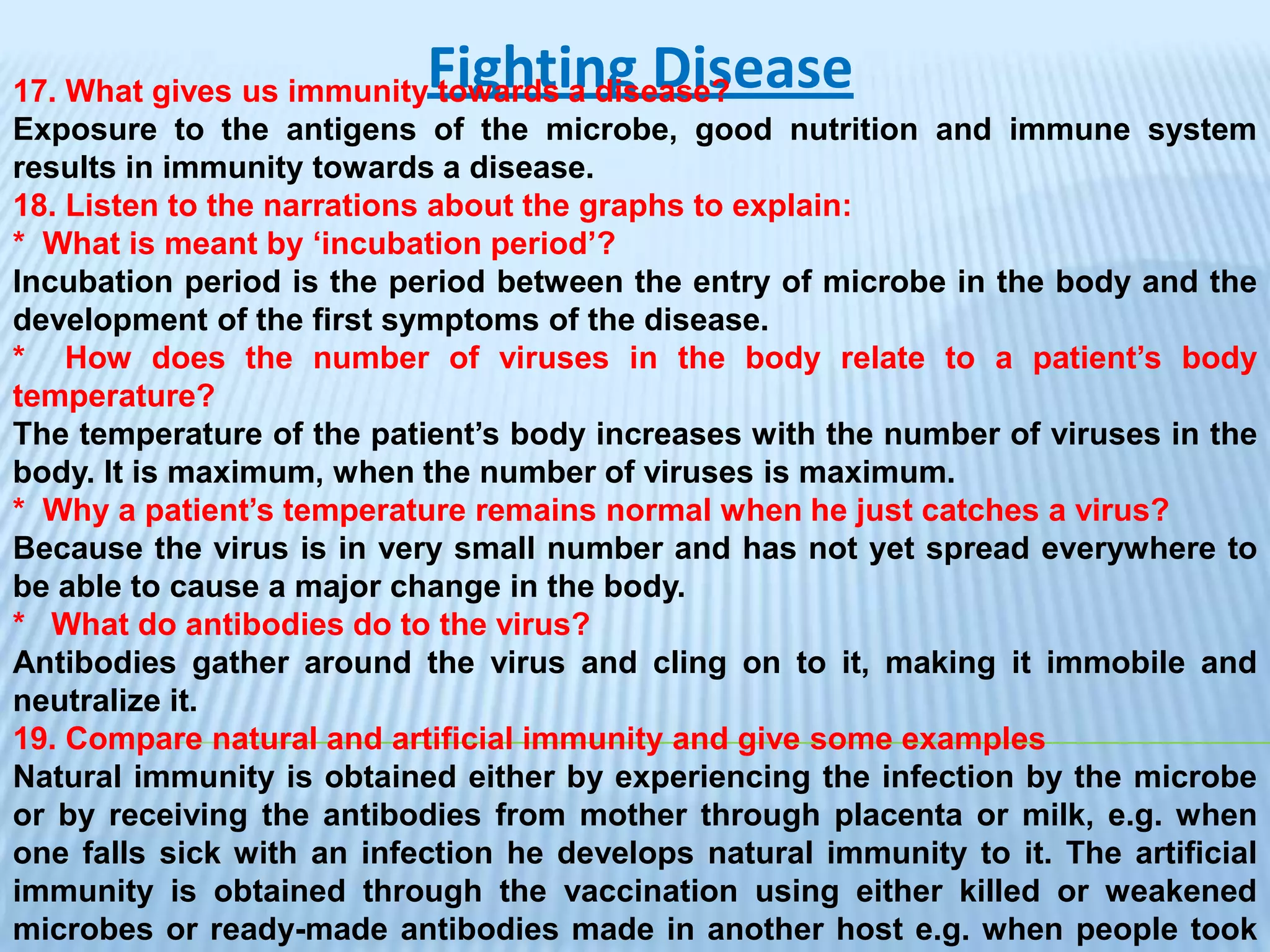 Fighting Disease

17. What gives us immunity towards a disease?
Exposure to the antigens of the microbe, good nutrition and immune system results in immunity towards a disease.
18. Listen to the narrations about the graphs to explain:
* What is meant by ‘incubation period’?
Incubation period is the period between the entry of microbe in the body and the development of the first symptoms of the disease.
* How does the number of viruses in the body relate to a patient’s body temperature?
The temperature of the patient’s body increases with the number of viruses in the body. It is maximum, when the number of viruses is maximum.
* Why a patient’s temperature remains normal when he just catches a virus?
Because the virus is in very small number and has not yet spread everywhere to be able to cause a major change in the body.
* What do antibodies do to the virus?
Antibodies gather around the virus and cling on to it, making it immobile and neutralize it.
19. Compare natural and artificial immunity and give some examples
Natural immunity is obtained either by experiencing the infection by the microbe or by receiving the antibodies from mother through placenta or milk, e.g. when one falls sick with an infection he develops natural immunity to it. The artificial immunity is obtained through the vaccination using either killed or weakened microbes or ready-made antibodies made in another host e.g. when people took